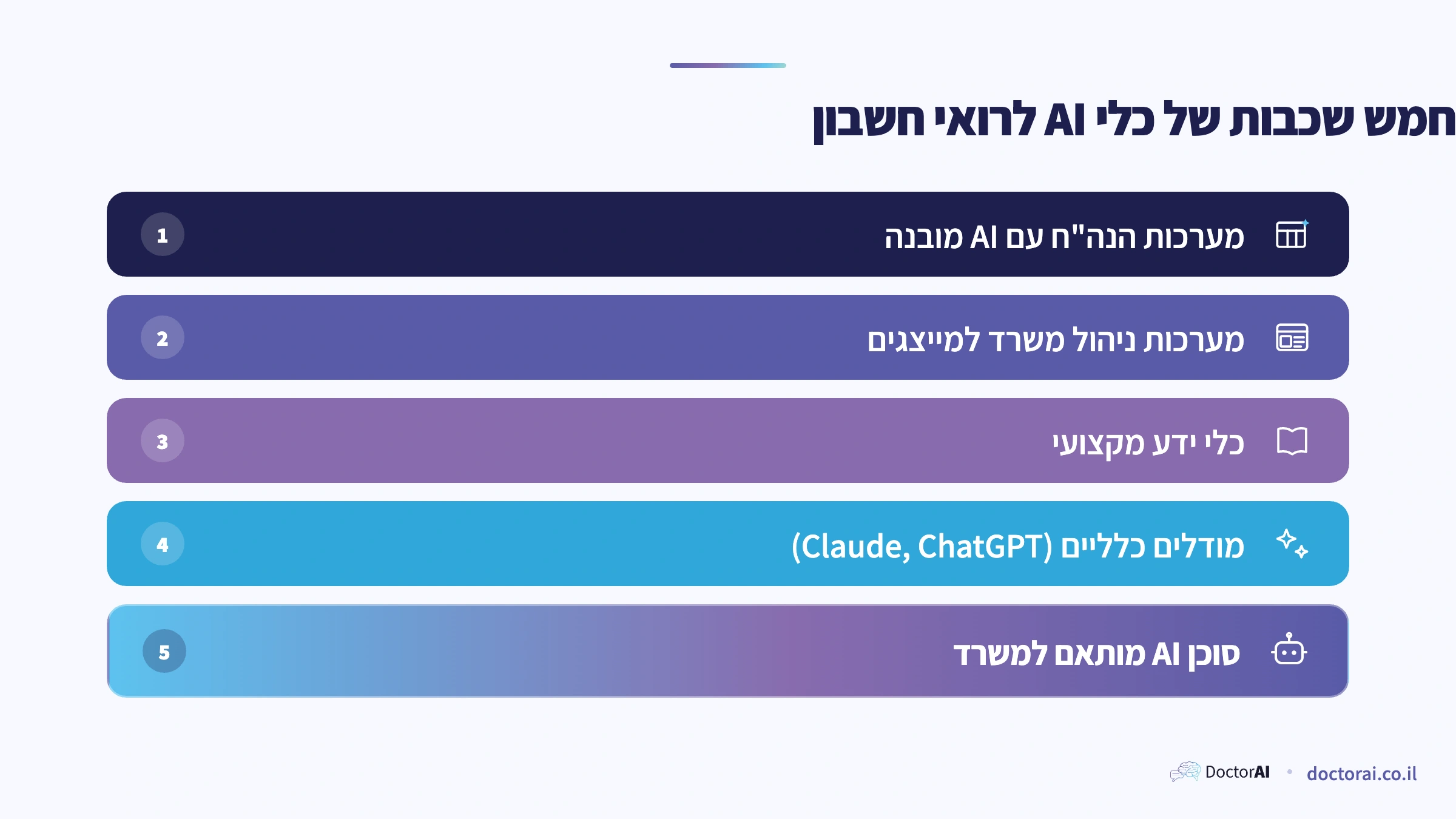 חמש שכבות של כלי AI לרואי חשבון

מערכות הנה"ח עם AI מובנה
1

מערכות ניהול משרד למייצגים
2

כלי ידע מקצועי
3

מודלים כלליים (Claude, ChatGPT)
4

סוכן AI מותאם למשרד
5

DoctorAI • doctorai.co.il